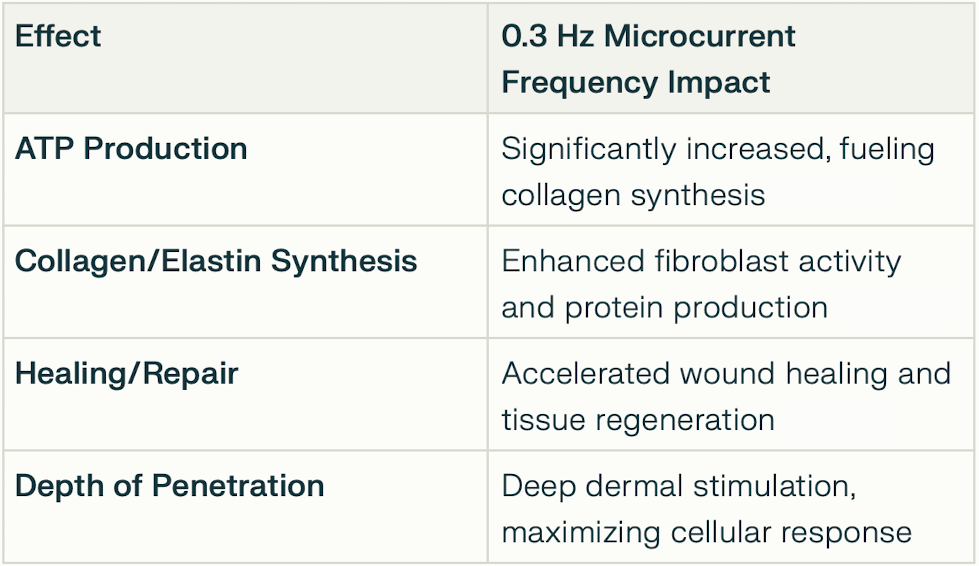 | Effect | 0.3 Hz Microcurrent Frequency Impact |
|---|---|
| ATP Production | Significantly increased, fueling collagen synthesis |
| Collagen/Elastin Synthesis | Enhanced fibroblast activity and protein production |
| Healing/Repair | Accelerated wound healing and tissue regeneration |
| Depth of Penetration | Deep dermal stimulation, maximizing cellular response |